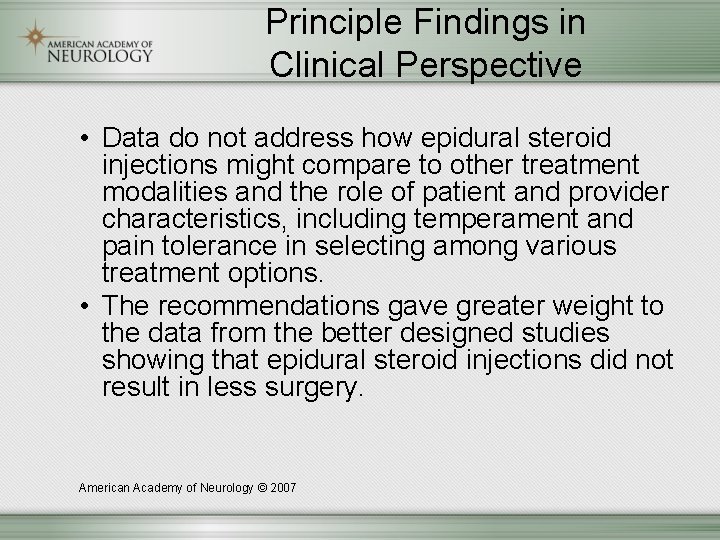 AMERICAN ACADEMY OF NEUROLOGY

Principle Findings in Clinical Perspective

• Data do not address how epidural steroid injections might compare to other treatment modalities and the role of patient and provider characteristics, including temperament and pain tolerance in selecting among various treatment options.
• The recommendations gave greater weight to the data from the better designed studies showing that epidural steroid injections did not result in less surgery.

American Academy of Neurology © 2007